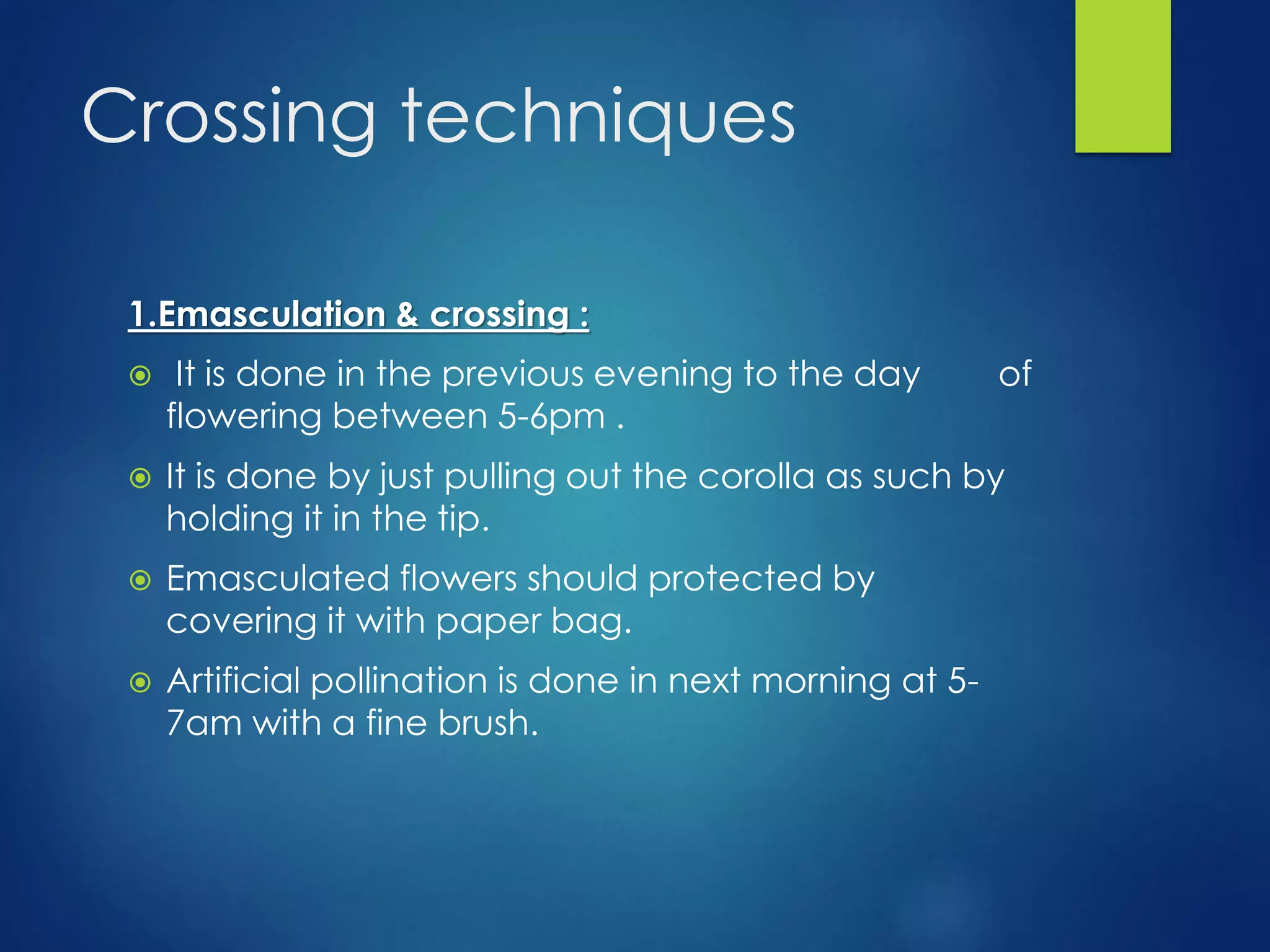 Crossing techniques

1.Emasculation & crossing :

It is done in the previous evening to the day of flowering between 5-6pm .

It is done by just pulling out the corolla as such by holding it in the tip.

Emasculated flowers should protected by covering it with paper bag.

Artificial pollination is done in next morning at 5-7am with a fine brush.